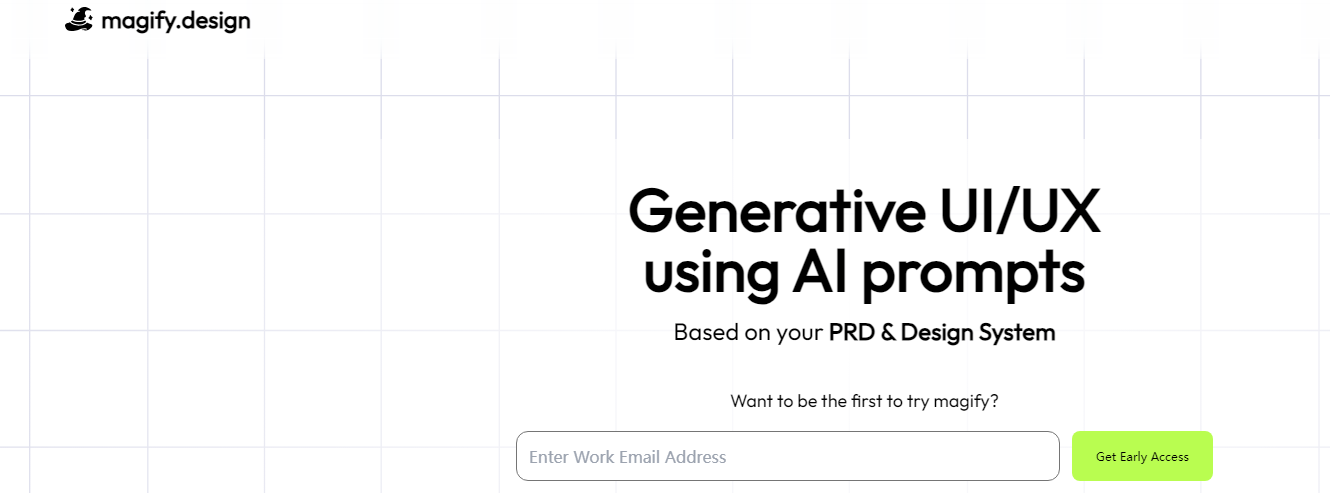 magify.design

Generative UI/UX using AI prompts

Based on your PRD & Design System

Want to be the first to try magify?

Enter Work Email Address

Get Early Access